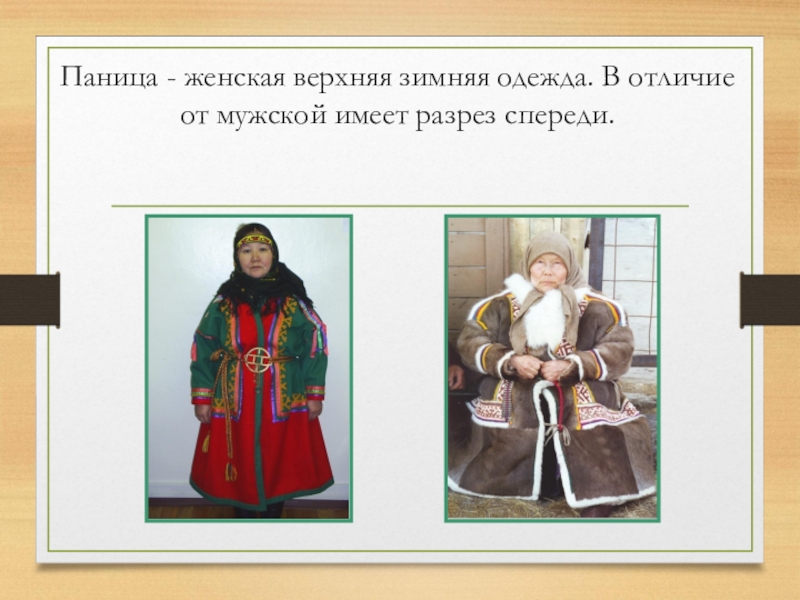 Паница - женская верхняя зимняя одежда. В отличие от мужской имеет разрез спереди.